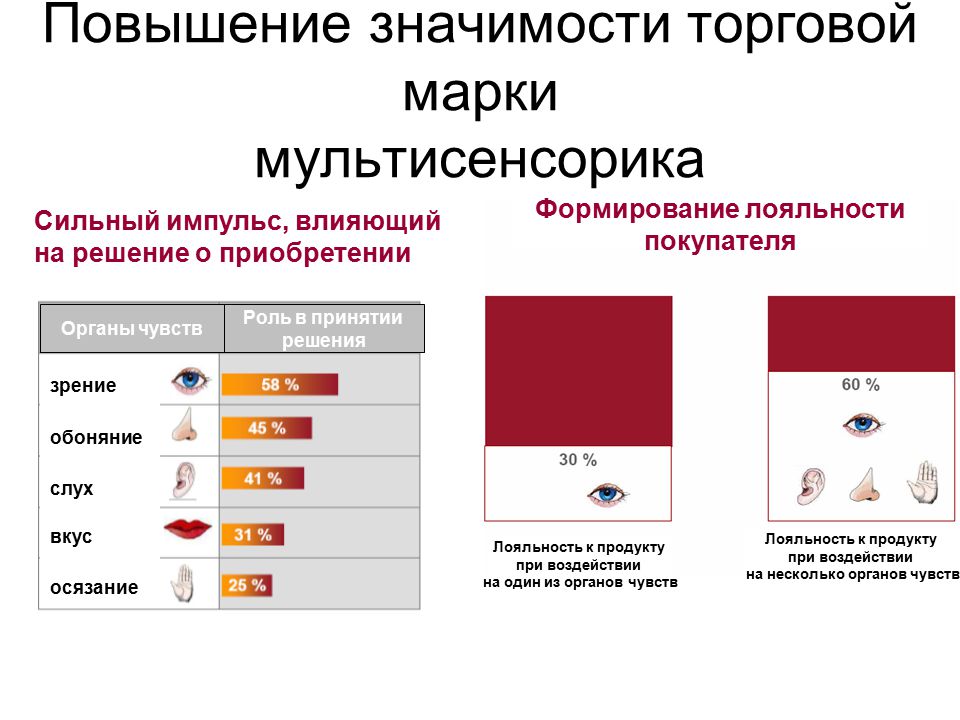 Повышение значимости торговой марки
мультисенсорика

Сильный импульс, влияющий на решение о приобретении

| Органы чувств | Роль в принятии решения |
|---|---|
| зрение | 58 % |
| обоняние | 45 % |
| слух | 41 % |
| вкус | 31 % |
| осязание | 25 % |

Формирование лояльности покупателя

30 %

Лояльность к продукту при воздействии на один из органов чувств

60 %

Лояльность к продукту при воздействии на несколько органов чувств